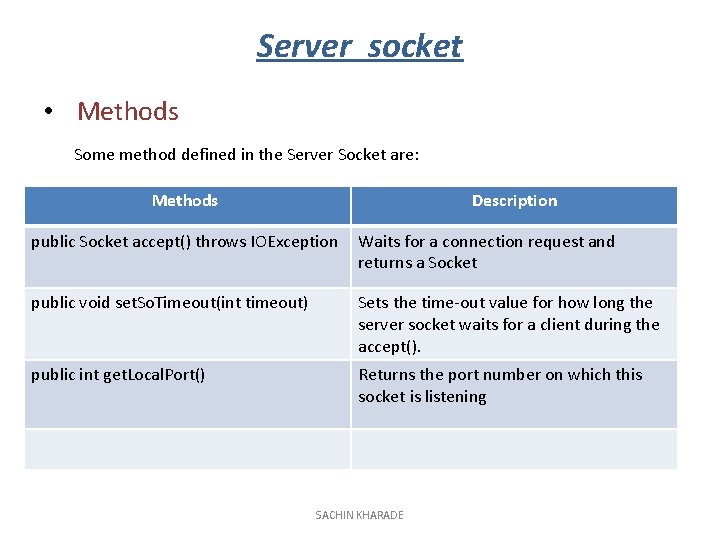 Server socket

• Methods

Some method defined in the Server Socket are:

| Methods | Description |
|---|---|
| public Socket accept() throws IOException | Waits for a connection request and returns a Socket |
| public void setSoTimeout(int timeout) | Sets the time-out value for how long the server socket waits for a client during the accept(). |
| public int getLocalPort() | Returns the port number on which this socket is listening |
| | |

SACHIN KHARADE